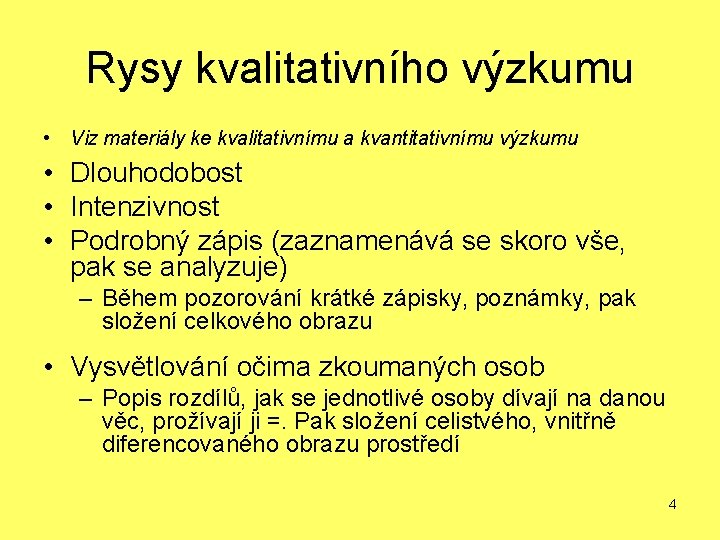 Rysy kvalitativního výzkumu

• Viz materiály ke kvalitativnímu a kvantitativnímu výzkumu
• Dlouhodobost
• Intenzivnost
• Podrobný zápis (zaznamenává se skoro vše, pak se analyzuje)
– Během pozorování krátké zápisky, poznámky, pak složení celkového obrazu

• Vysvětlování očima zkoumaných osob
– Popis rozdílů, jak se jednotlivé osoby dívají na danou věc, prožívají ji =. Pak složení celistvého, vnitřně diferencovaného obrazu prostředí

4